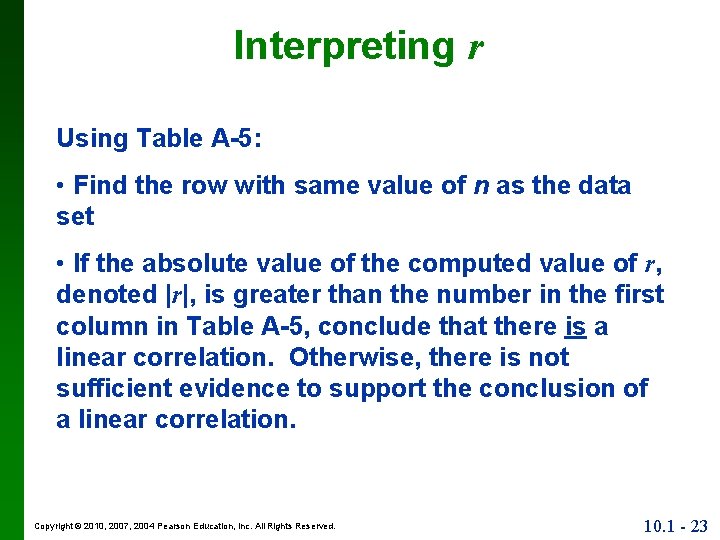 Interpreting $r$

Using Table A-5:

• Find the row with same value of $n$ as the data set

• If the absolute value of the computed value of $r$, denoted $|r|$, is greater than the number in the first column in Table A-5, conclude that there is a linear correlation. Otherwise, there is not sufficient evidence to support the conclusion of a linear correlation.

Copyright © 2010, 2007, 2004 Pearson Education, Inc. All Rights Reserved.

10.1 - 23